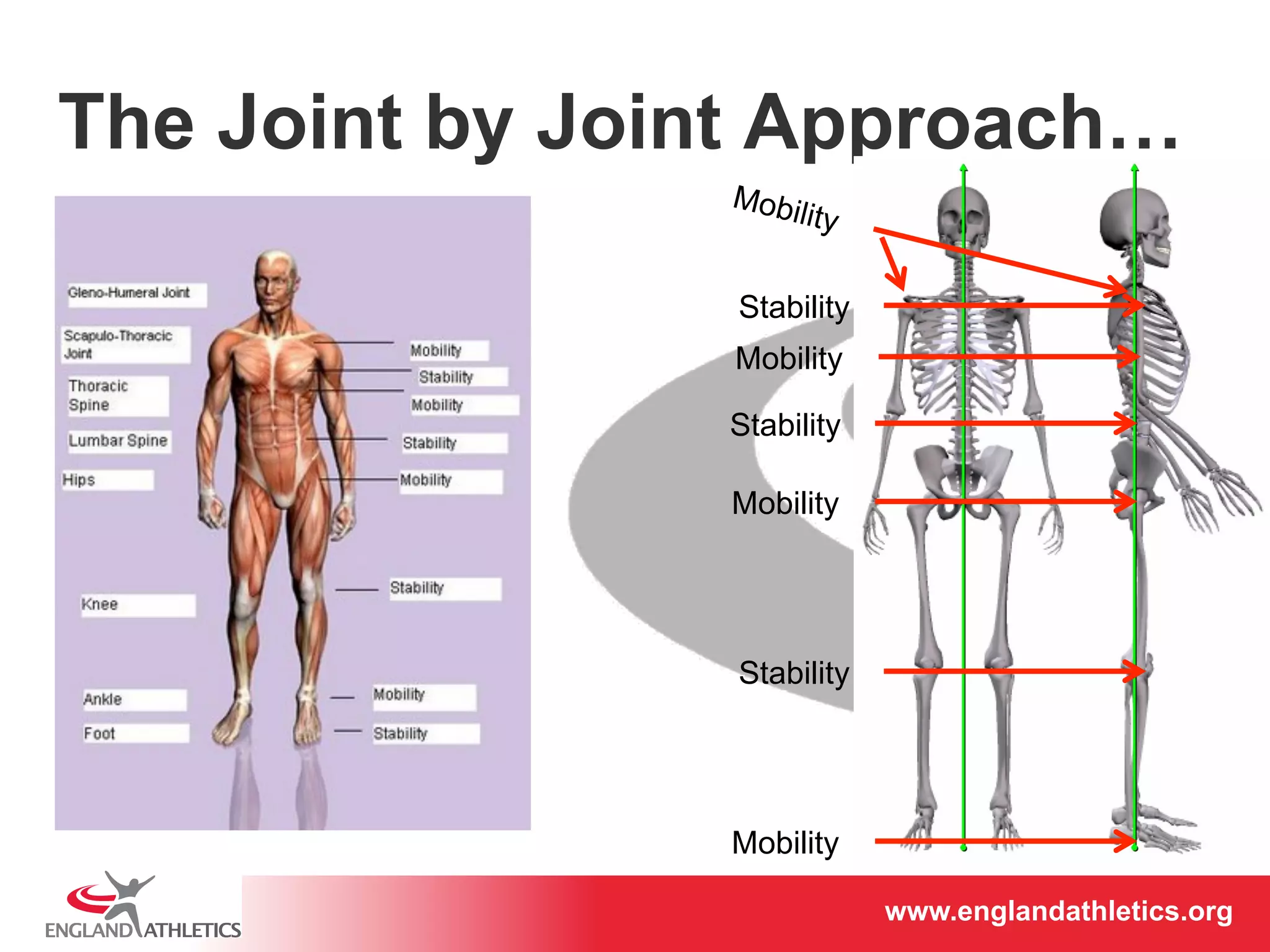 The Joint by Joint Approach…

Gleno-Humeral Joint

Scapulo-Thoracic Joint

Thoracic Spine

Lumbar Spine

Hips

Knee

Ankle

Foot

Mobility

Stability

Mobility

Stability

Mobility

Stability

Mobility

Stability

Mobility

Stability

Mobility

Stability

Mobility

Stability

Mobility

ENGLAND ATHLETICS

www.englandathletics.org